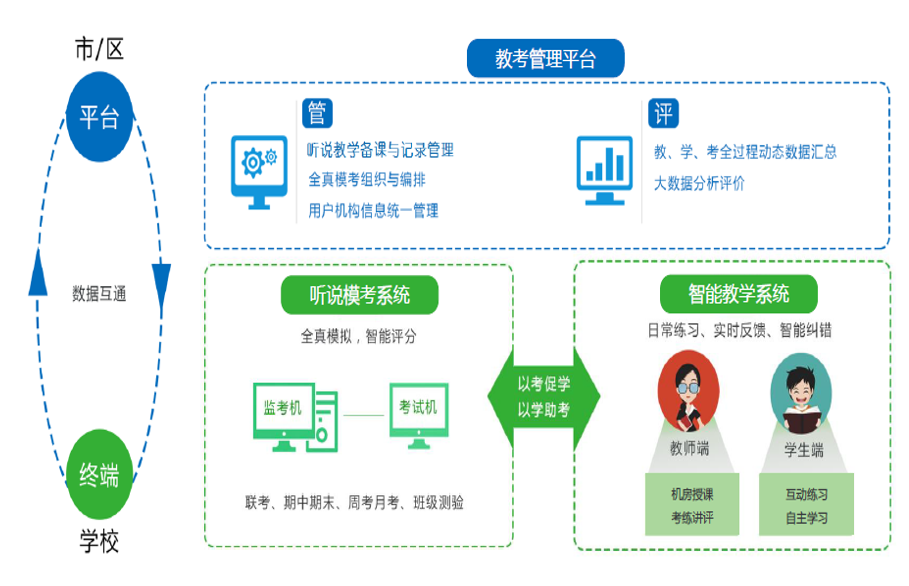 市/区

平台

数据互通

终端

学校

教考管理平台

管

听说教学备课与记录管理

全真模考组织与编排

用户机构信息统一管理

评

教、学、考全过程动态数据汇总

大数据分析评价

听说模考系统

全真模拟，智能评分

监考机

考试机

联考、期中期末、周考月考、班级测验

以考促学
以学助考

智能教学系统

日常练习、实时反馈、智能纠错

教师端

机房授课
考练讲评

学生端

互动练习
自主学习